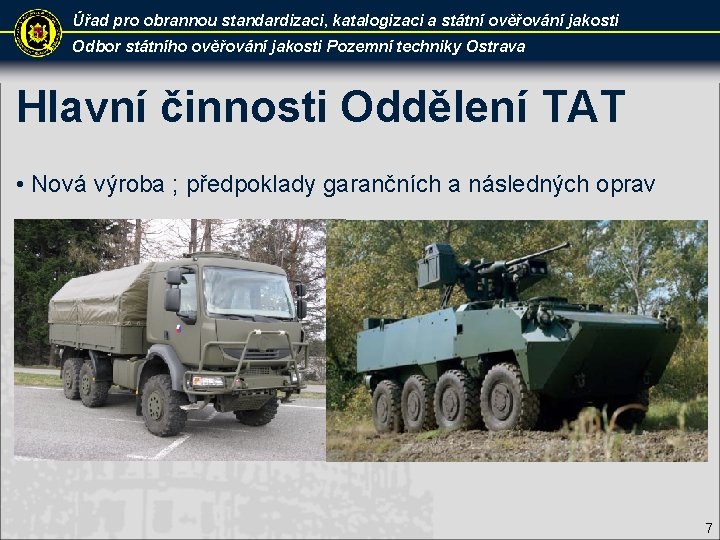 Úřad pro obrannou standardizaci, katalogizaci a státní ověřování jakosti
Odbor státního ověřování jakosti Pozemní techniky Ostrava

Hlavní činnosti Oddělení TAT

• Nová výroba ; předpoklady garančních a následných oprav

7